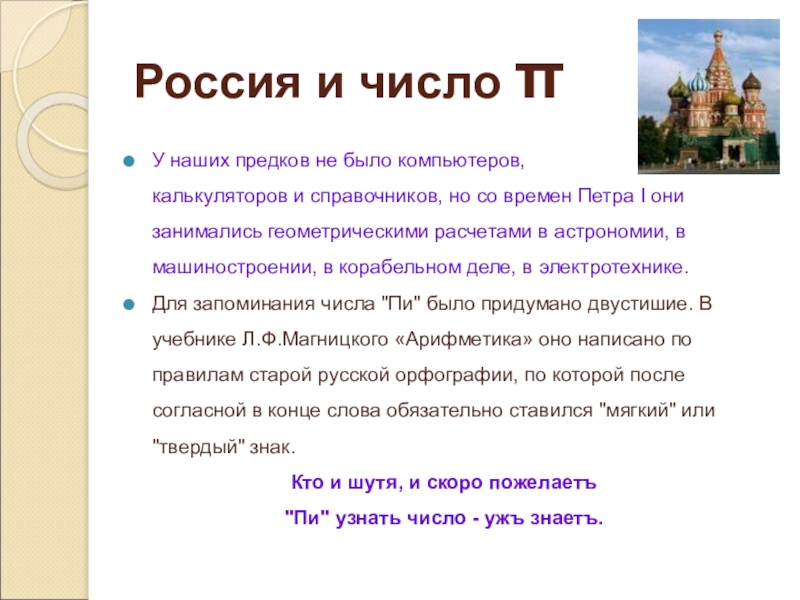 Россия и число π

У наших предков не было компьютеров, калькуляторов и справочников, но со времен Петра I они занимались геометрическими расчетами в астрономии, в машиностроении, в корабельном деле, в электротехнике.

Для запоминания числа "Пи" было придумано двустишие. В учебнике Л.Ф.Магницкого «Арифметика» оно написано по правилам старой русской орфографии, по которой после согласной в конце слова обязательно ставился "мягкий" или "твердый" знак.

Кто и шутя, и скоро пожелаетъ
"Пи" узнать число - ужъ знаетъ.